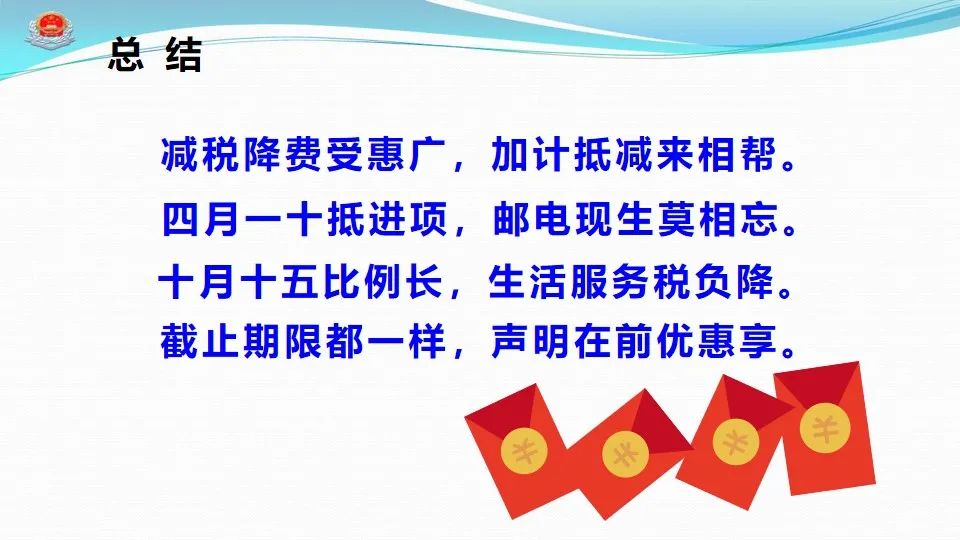 总 结

减税降费受惠广，加计抵减来相帮。
四月一十抵进项，邮电现生莫相忘。
十月十五比例长，生活服务税负降。
截止期限都一样，声明在前优惠享。

¥ ¥ ¥ ¥